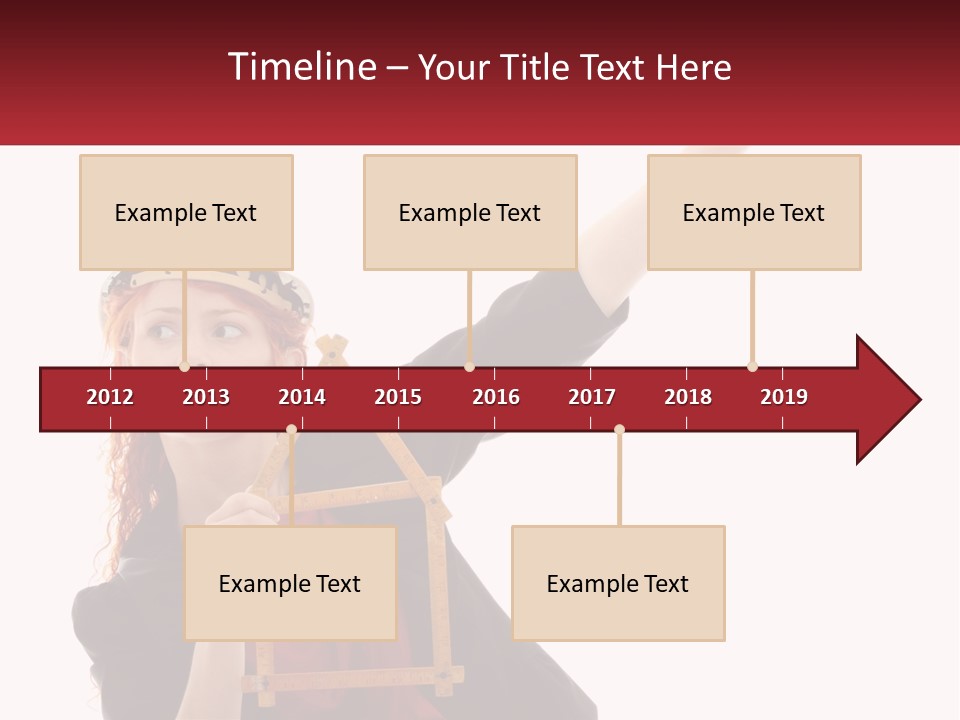 Timeline – Your Title Text Here

Example Text

Example Text

Example Text

2012 2013 2014 2015 2016 2017 2018 2019

Example Text

Example Text